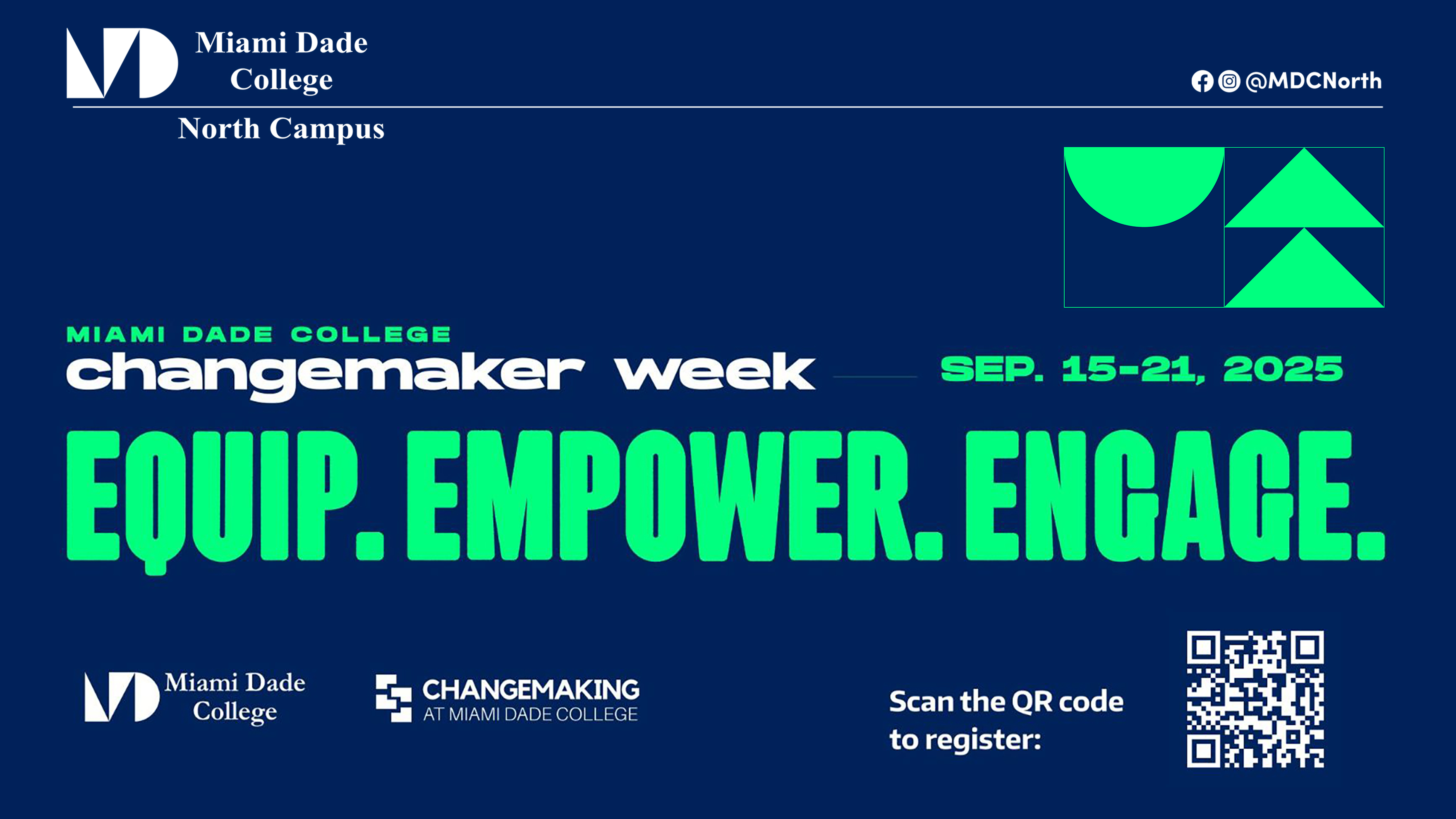 Miami Dade College

North Campus

@MDCNorth

MIAMI DADE COLLEGE
changemaker week

SEP. 15-21, 2025

EQUIP. EMPOWER. ENGAGE.

Miami Dade College

CHANGEMAKING
AT MIAMI DADE COLLEGE

Scan the QR code to register: